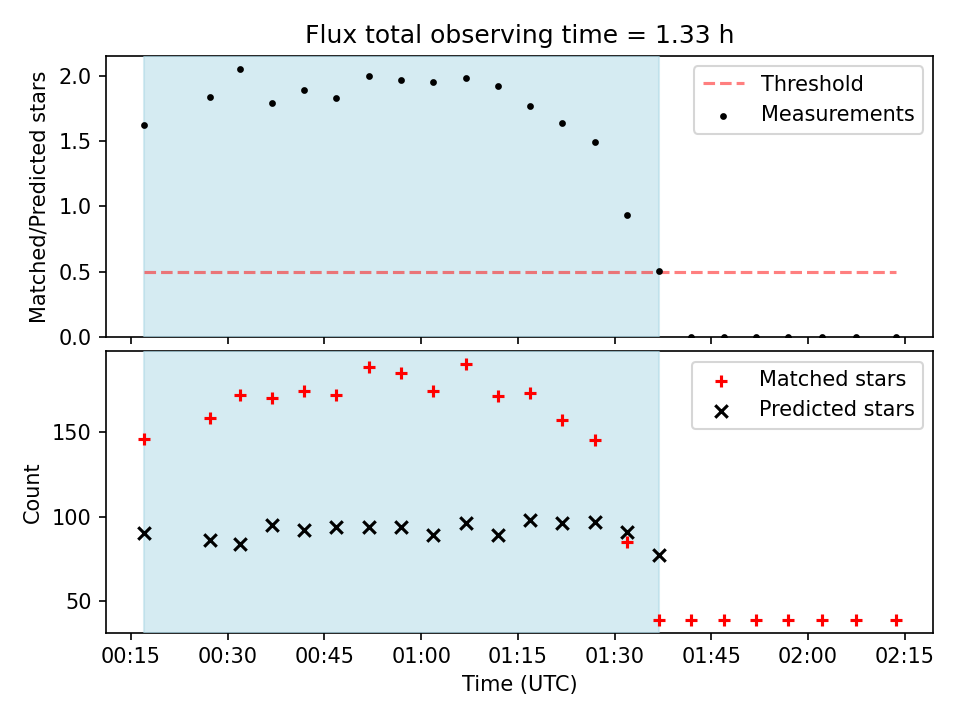 Flux total observing time = 1.33 h

Matched/Predicted stars

2.0
1.5
1.0
0.5
0.0

Threshold
Measurements

Count

150
100
50

Matched stars
Predicted stars

00:15 00:30 00:45 01:00 01:15 01:30 01:45 02:00 02:15

Time (UTC)